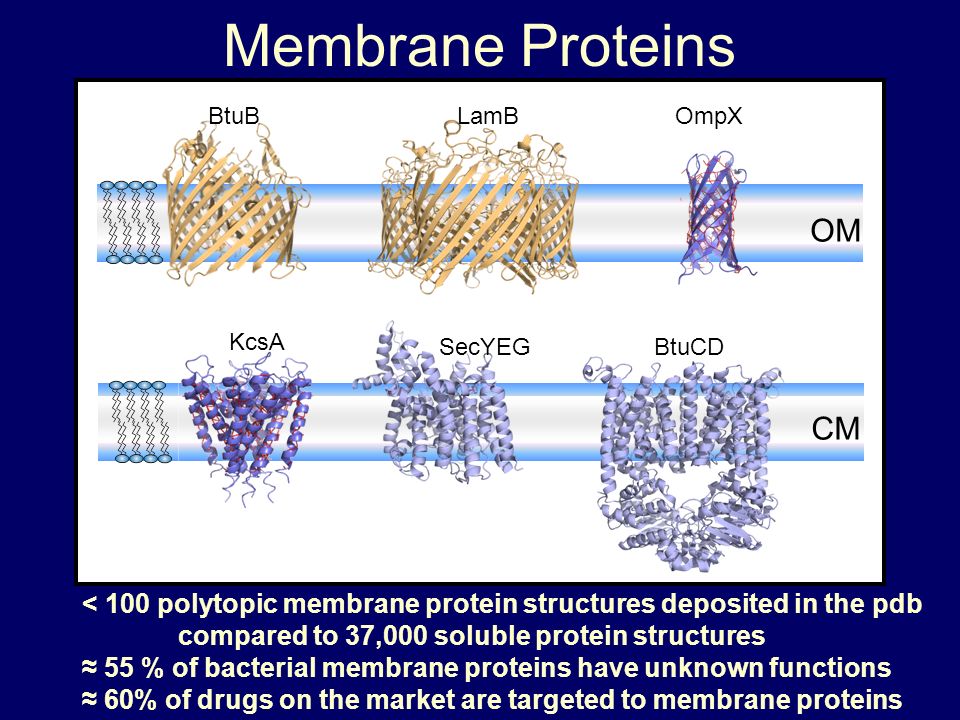 Membrane Proteins

BtuB

LamB

OmpX

OM

KcsA

SecYEG

BtuCD

CM

< 100 polytopic membrane protein structures deposited in the pdb compared to 37,000 soluble protein structures

≈ 55 % of bacterial membrane proteins have unknown functions

≈ 60% of drugs on the market are targeted to membrane proteins